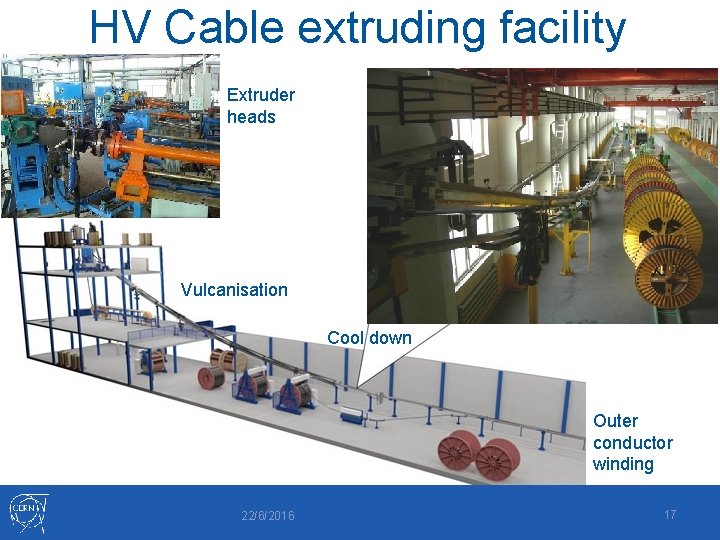 HV Cable extruding facility

Extruder heads

Vulcanisation

Cool down

Outer conductor winding

CERN

22/6/2016

17